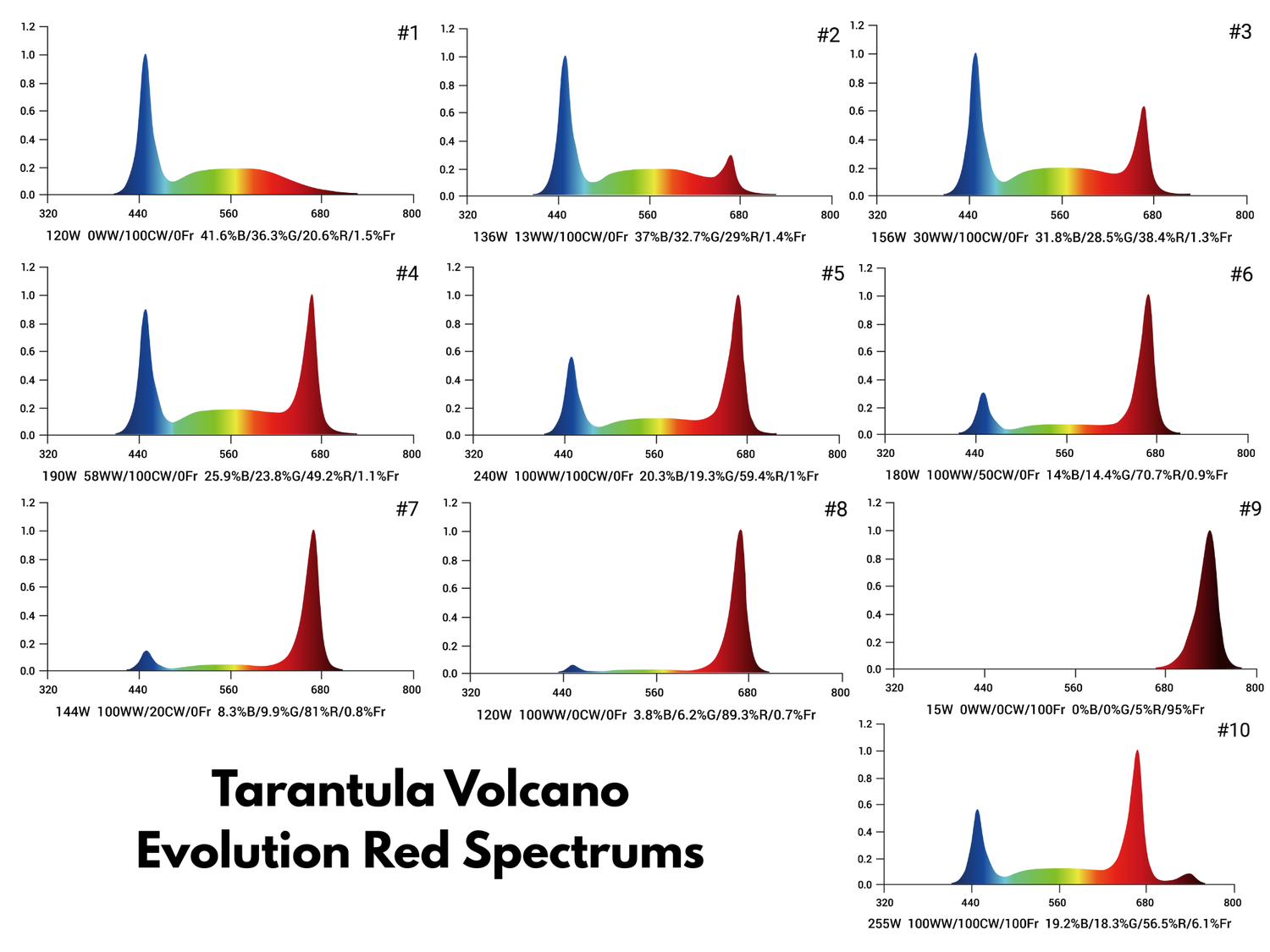 #1
1.2
1.0
0.8
0.6
0.4
0.2
0.0
320 440 560 680 800
120W 0WW/100CW/0Fr 41.6%B/36.3%G/20.6%R/1.5%Fr

#2
1.2
1.0
0.8
0.6
0.4
0.2
0.0
320 440 560 680 800
136W 13WW/100CW/0Fr 37%B/32.7%G/29%R/1.4%Fr

#3
1.2
1.0
0.8
0.6
0.4
0.2
0.0
320 440 560 680 800
156W 30WW/100CW/0Fr 31.8%B/28.5%G/38.4%R/1.3%Fr

#4
1.2
1.0
0.8
0.6
0.4
0.2
0.0
320 440 560 680 800
190W 58WW/100CW/0Fr 25.9%B/23.8%G/49.2%R/1.1%Fr

#5
1.2
1.0
0.8
0.6
0.4
0.2
0.0
320 440 560 680 800
240W 100WW/100CW/0Fr 20.3%B/19.3%G/59.4%R/1%Fr

#6
1.2
1.0
0.8
0.6
0.4
0.2
0.0
320 440 560 680 800
180W 100WW/50CW/0Fr 14%B/14.4%G/70.7%R/0.9%Fr

#7
1.2
1.0
0.8
0.6
0.4
0.2
0.0
320 440 560 680 800
144W 100WW/20CW/0Fr 8.3%B/9.9%G/81%R/0.8%Fr

#8
1.2
1.0
0.8
0.6
0.4
0.2
0.0
320 440 560 680 800
120W 100WW/0CW/0Fr 3.8%B/6.2%G/89.3%R/0.7%Fr

#9
1.2
1.0
0.8
0.6
0.4
0.2
0.0
320 440 560 680 800
15W 0WW/0CW/100Fr 0%B/0%G/5%R/95%Fr

Tarantula Volcano
Evolution Red Spectrums

#10
1.2
1.0
0.8
0.6
0.4
0.2
0.0
320 440 560 680 800
255W 100WW/100CW/100Fr 19.2%B/18.3%G/56.5%R/6.1%Fr